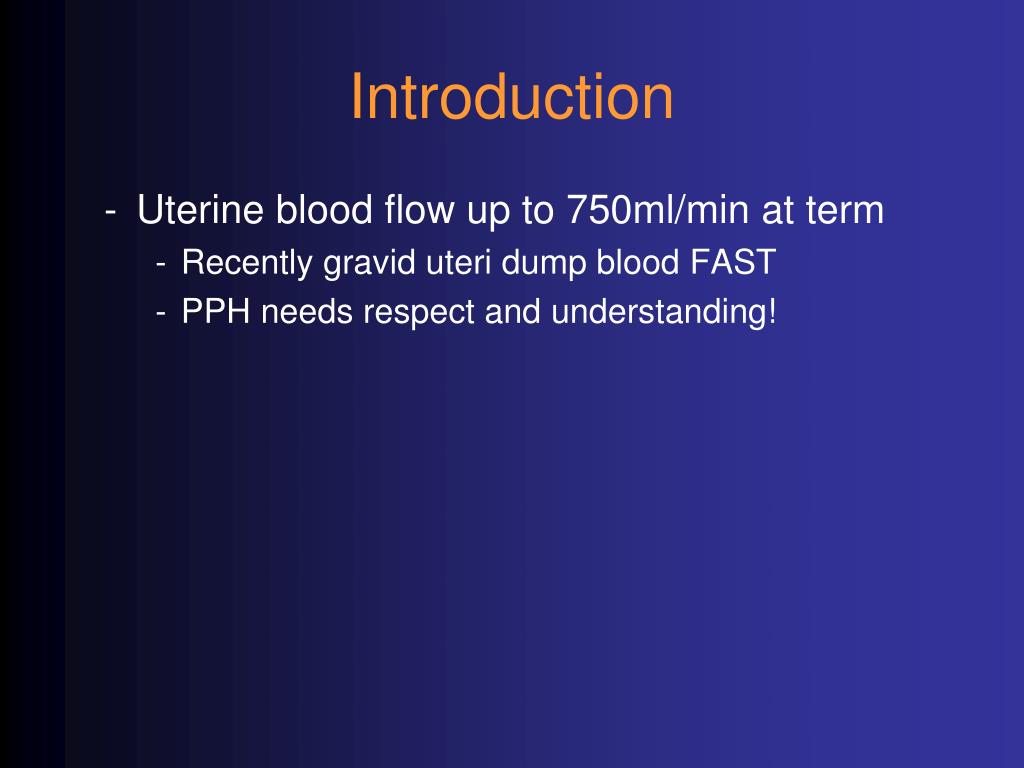 Introduction

- Uterine blood flow up to 750ml/min at term
  - Recently gravid uteri dump blood FAST
  - PPH needs respect and understanding!